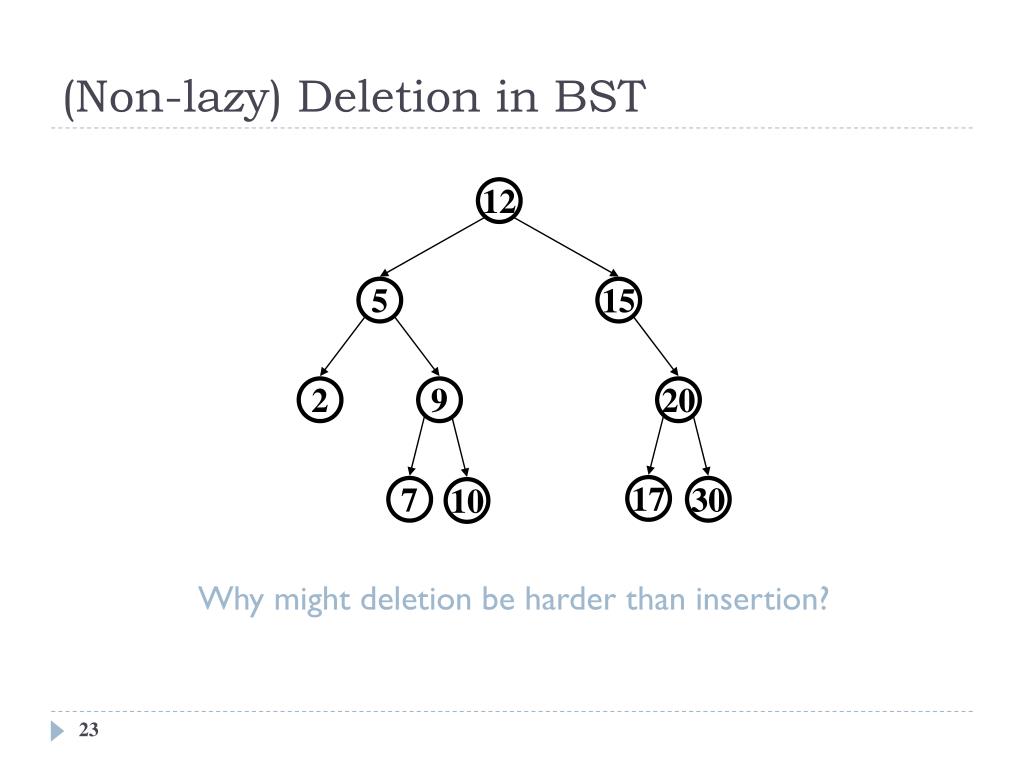 (Non-lazy) Deletion in BST

12

5

15

2

9

20

7

10

17

30

Why might deletion be harder than insertion?

23